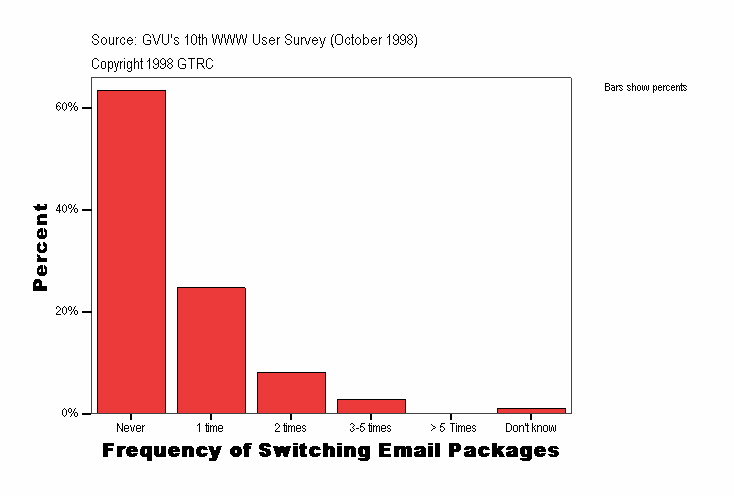 Source: GVU's 10th WWW User Survey (October 1998)

Copyright 1998 GTRC

Bars show percents

Percent

60%

40%

20%

0%

Never

1 time

2 times

3-5 times

> 5 Times

Don't know

Frequency of Switching Email Packages